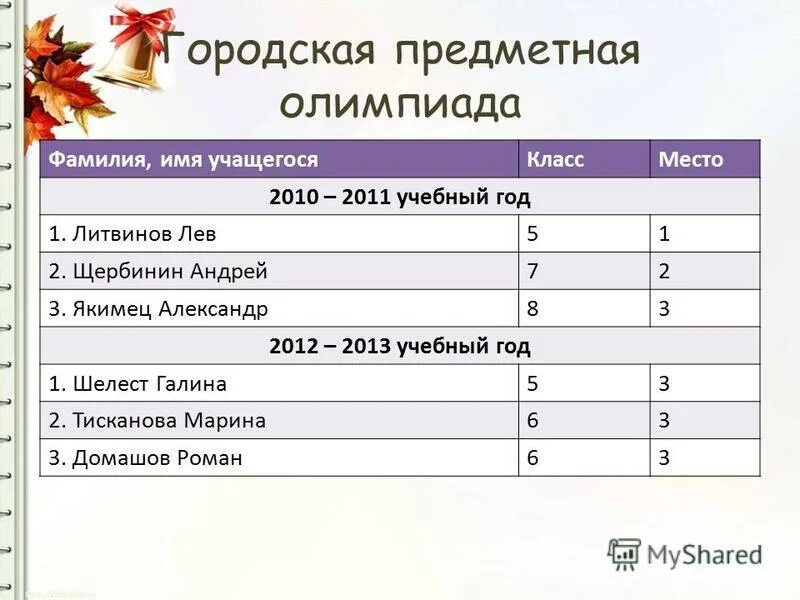 Городская предметная олимпиада

| Фамилия, имя учащегося | Класс | Место |
|---|---|---|
| 2010 – 2011 учебный год | | |
| 1. Литвинов Лев | 5 | 1 |
| 2. Щербинин Андрей | 7 | 2 |
| 3. Якимец Александр | 8 | 3 |
| 2012 – 2013 учебный год | | |
| 1. Шелест Галина | 5 | 3 |
| 2. Тисканова Марина | 6 | 3 |
| 3. Домашов Роман | 6 | 3 |

MyShared